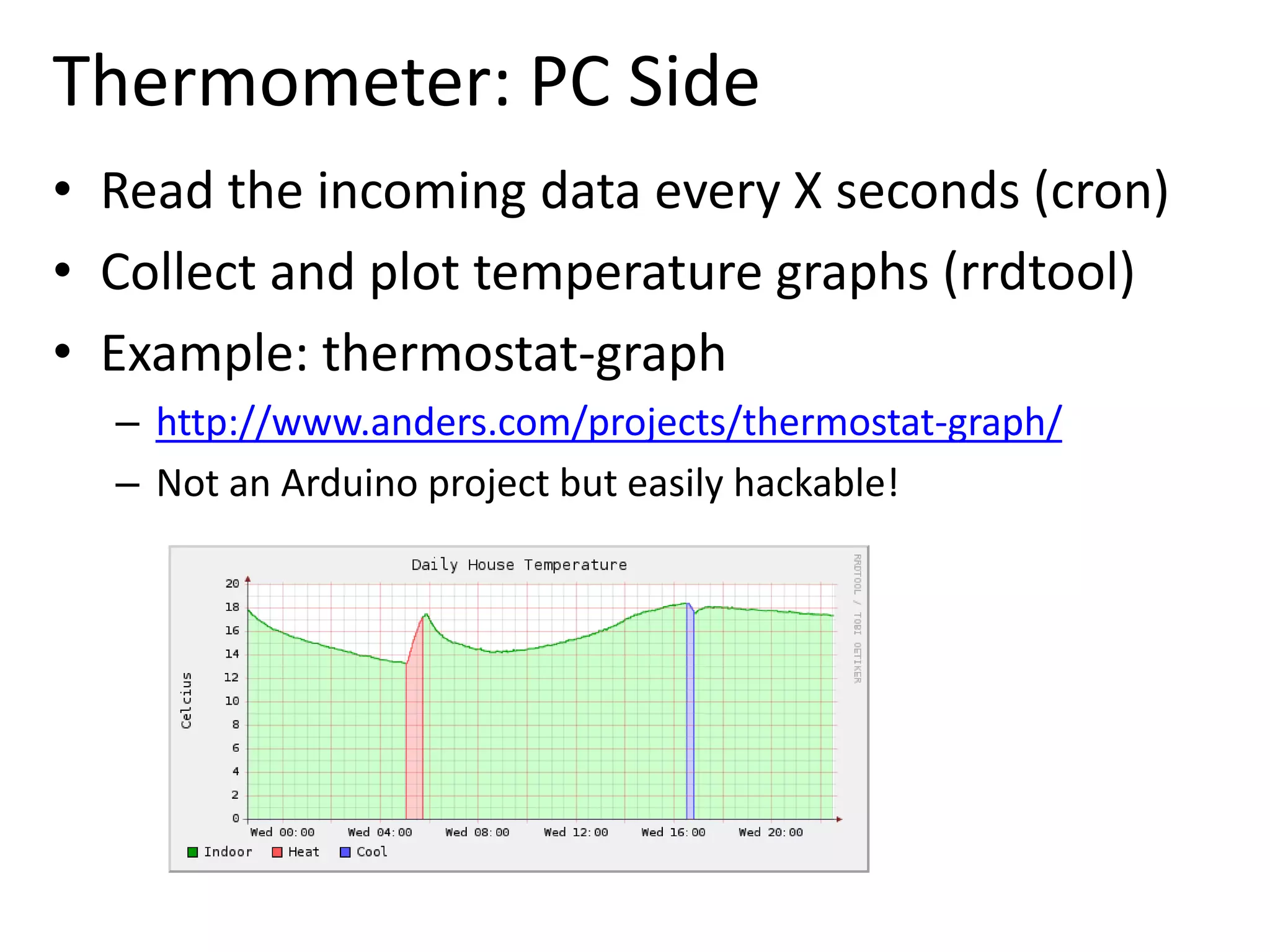 Thermometer: PC Side

• Read the incoming data every X seconds (cron)
• Collect and plot temperature graphs (rrdtool)
• Example: thermostat-graph
– http://www.anders.com/projects/thermostat-graph/
– Not an Arduino project but easily hackable!

Daily House Temperature

RRDTOOL / TOBI OETIKER

Celcius

20
18
16
14
12
10
8
6
4
2
0

Wed 00:00 Wed 04:00 Wed 08:00 Wed 12:00 Wed 16:00 Wed 20:00

Indoor Heat Cool